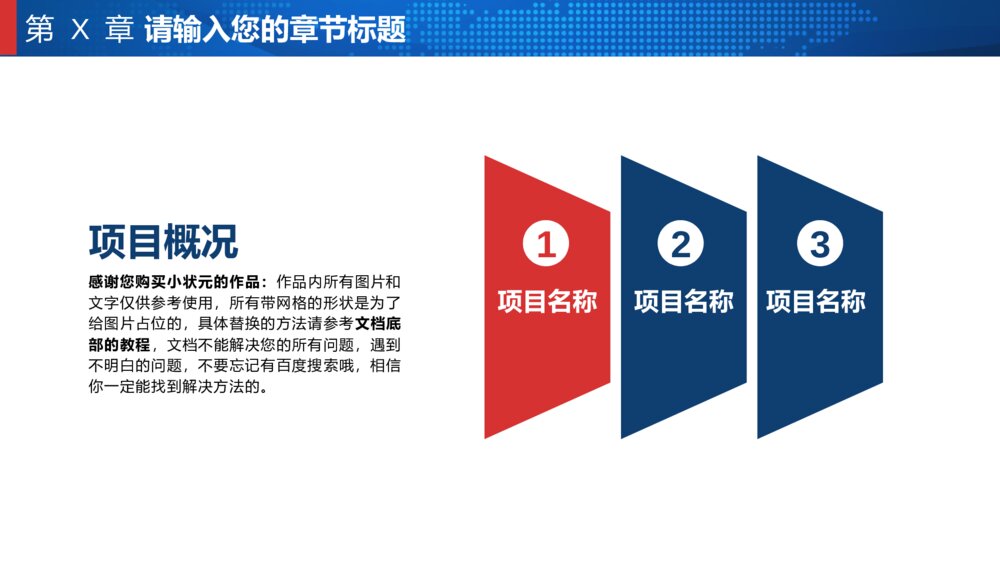 第 X 章 请输入您的章节标题

项目概况

感谢您购买小状元的作品：作品内所有图片和文字仅供参考使用，所有带网格的形状是为了给图片占位的，具体替换的方法请参考文档底部的教程，文档不能解决您的所有问题，遇到不明白的问题，不要忘记有百度搜索哦，相信你一定能找到解决方法的。

1
项目名称

2
项目名称

3
项目名称